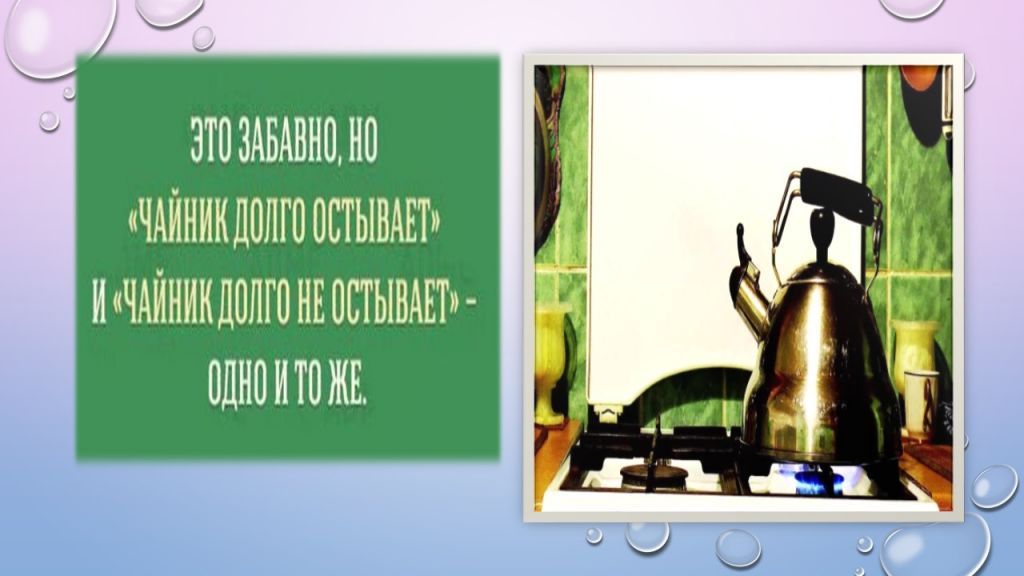 ЭТО ЗАБАВНО, НО «ЧАЙНИК ДОЛГО ОСТЫВАЕТ» И «ЧАЙНИК ДОЛГО НЕ ОСТЫВАЕТ» – ОДНО И ТО ЖЕ.